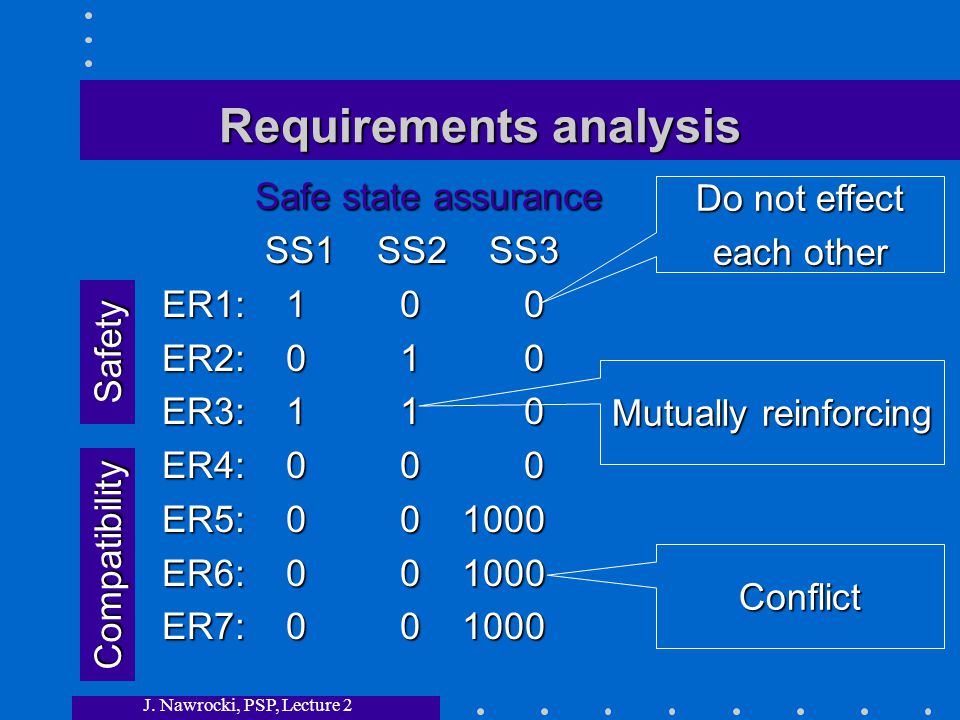 Requirements analysis

Safe state assurance

| | SS1 | SS2 | SS3 |
|---|---|---|---|
| ER1: | 1 | 0 | 0 |
| ER2: | 0 | 1 | 0 |
| ER3: | 1 | 1 | 0 |
| ER4: | 0 | 0 | 0 |
| ER5: | 0 | 0 | 1000 |
| ER6: | 0 | 0 | 1000 |
| ER7: | 0 | 0 | 1000 |

Safety

Compatibility

Do not effect each other

Mutually reinforcing

Conflict

J. Nawrocki, PSP, Lecture 2